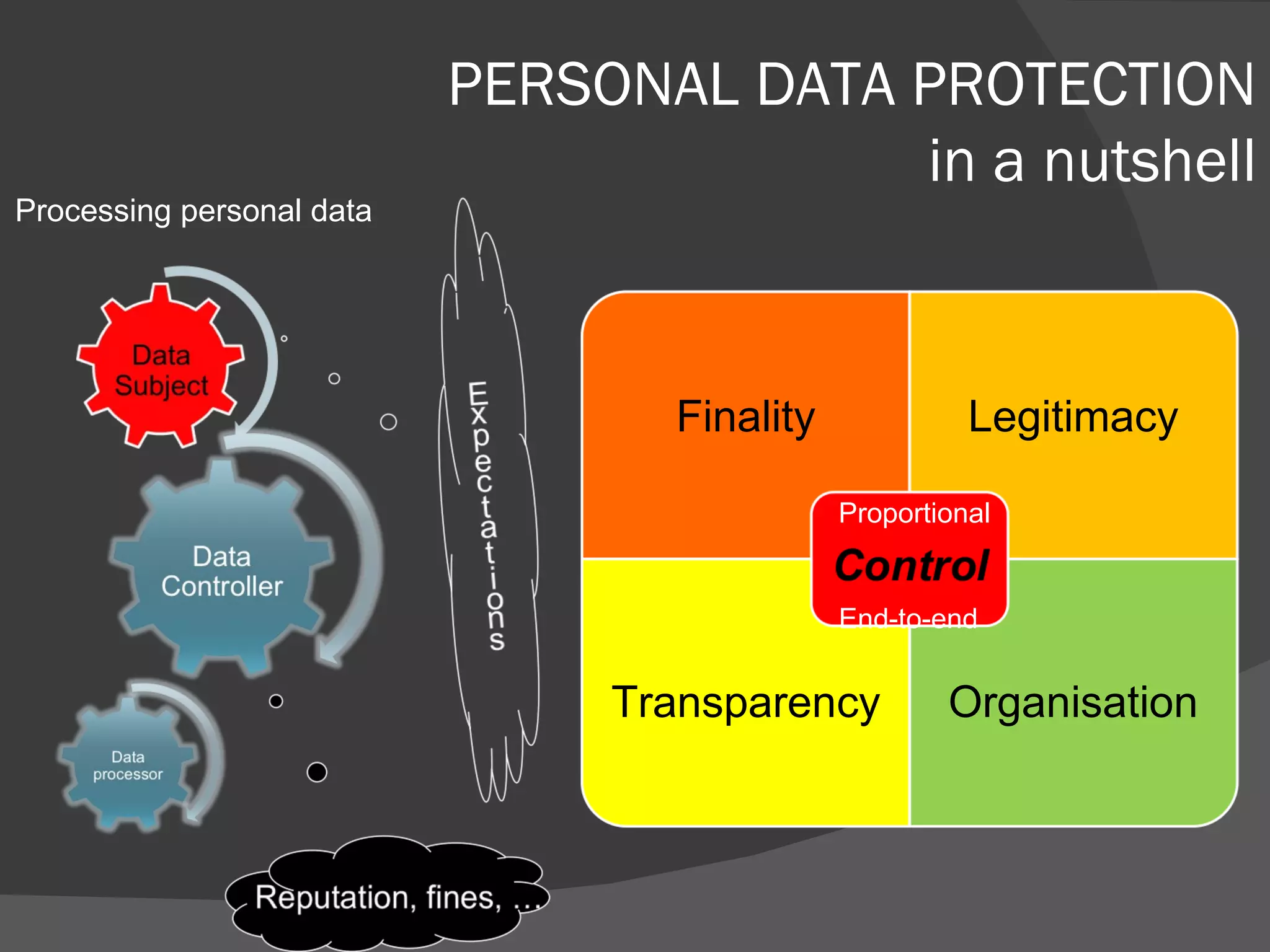 PERSONAL DATA PROTECTION
in a nutshell

Processing personal data

Data Subject

Data Controller

Data processor

Expectations

Finality

Legitimacy

Proportional

Control

End-to-end

Transparency

Organisation

Reputation, fines, ...